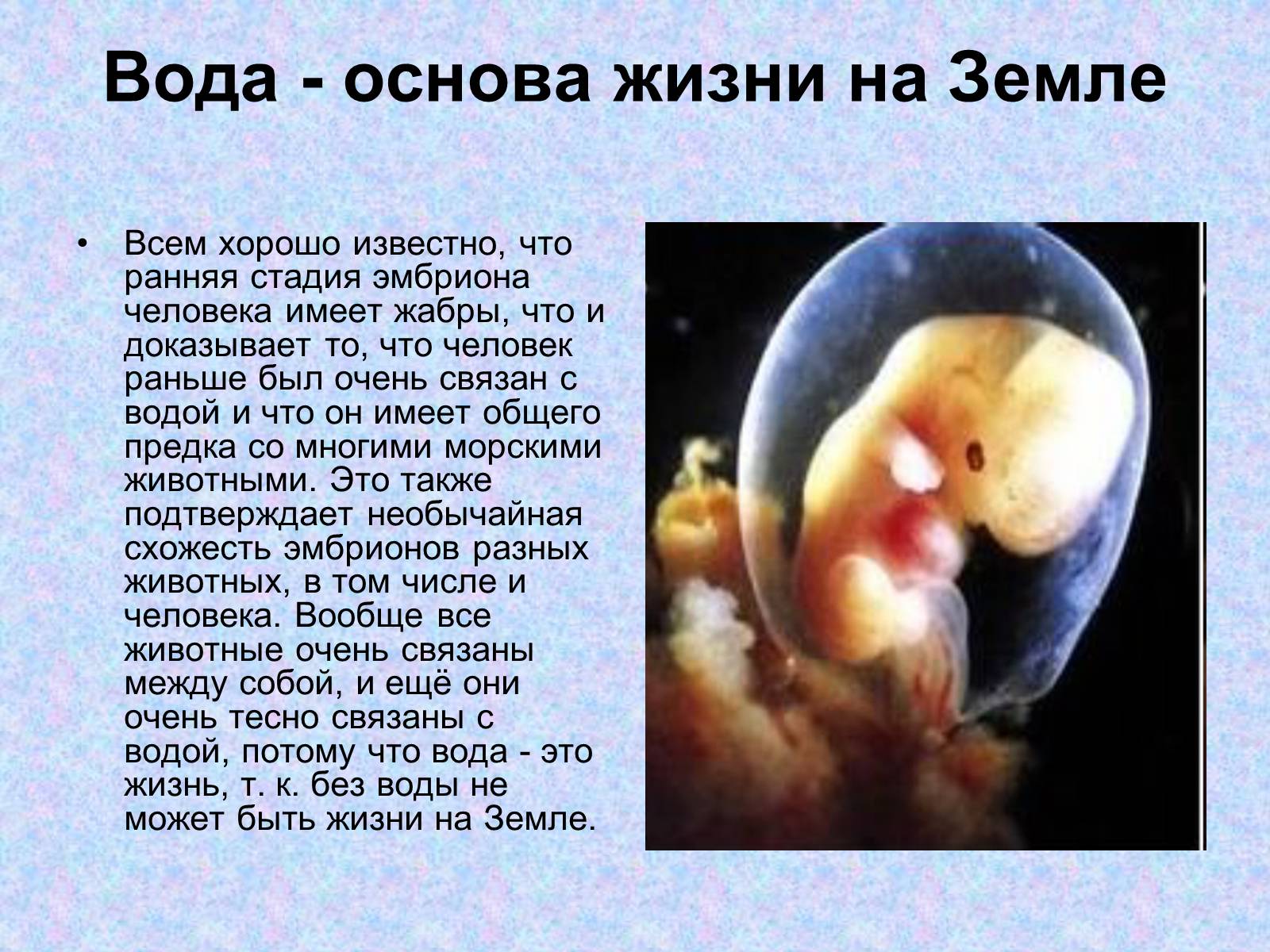 Вода - основа жизни на Земле

• Всем хорошо известно, что ранняя стадия эмбриона человека имеет жабры, что и доказывает то, что человек раньше был очень связан с водой и что он имеет общего предка со многими морскими животными. Это также подтверждает необычайная схожесть эмбрионов разных животных, в том числе и человека. Вообще все животные очень связаны между собой, и ещё они очень тесно связаны с водой, потому что вода - это жизнь, т. к. без воды не может быть жизни на Земле.